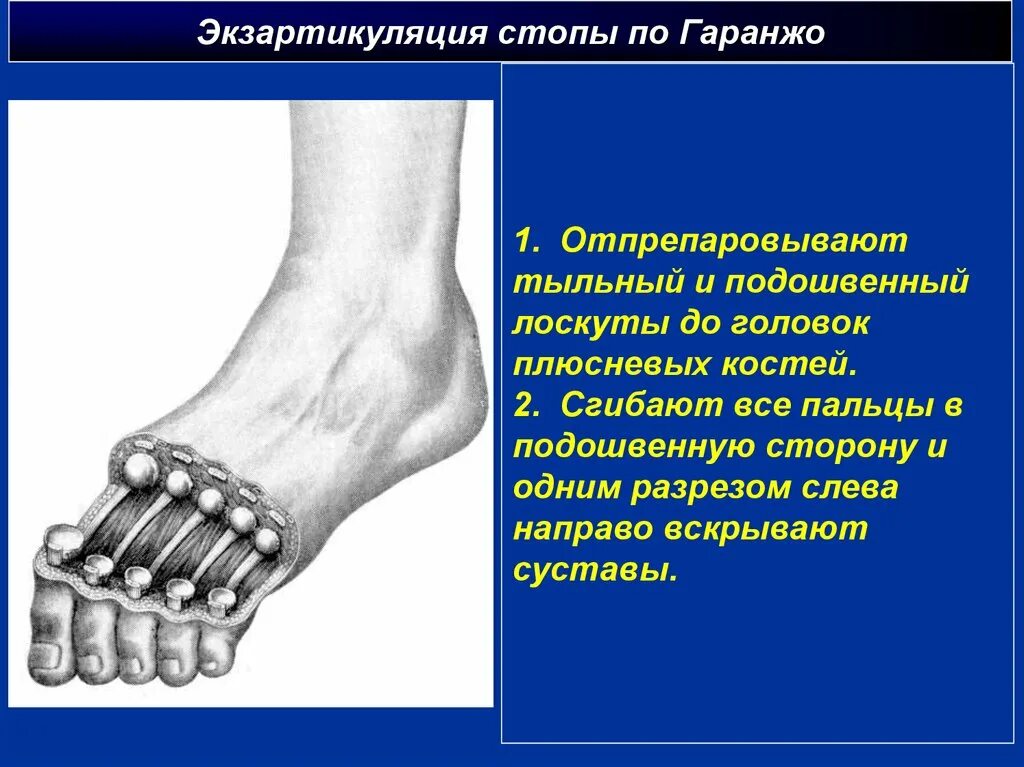 Экзартикуляция стопы по Гаранжо

1. Отпрепаровывают тыльный и подошвенный лоскуты до головок плюсневых костей.
2. Сгибают все пальцы в подошвенную сторону и одним разрезом слева направо вскрывают суставы.